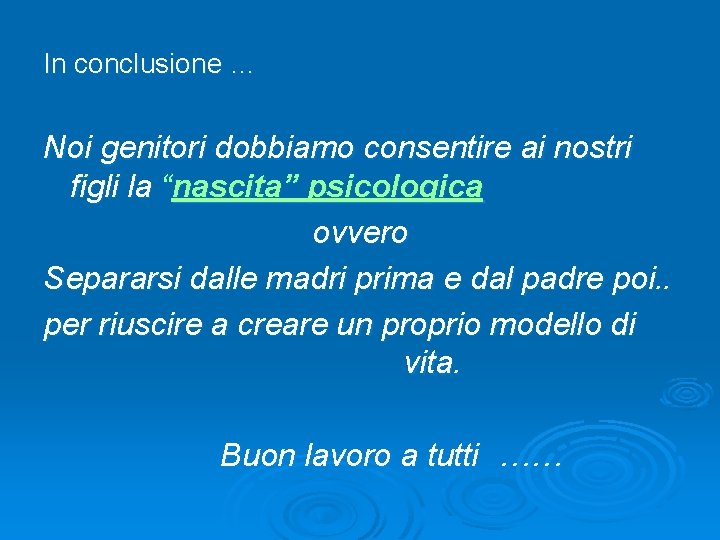 In conclusione …

Noi genitori dobbiamo consentire ai nostri figli la “nascita” psicologica

ovvero

Separarsi dalle madri prima e dal padre poi..

per riuscire a creare un proprio modello di vita.

Buon lavoro a tutti ……